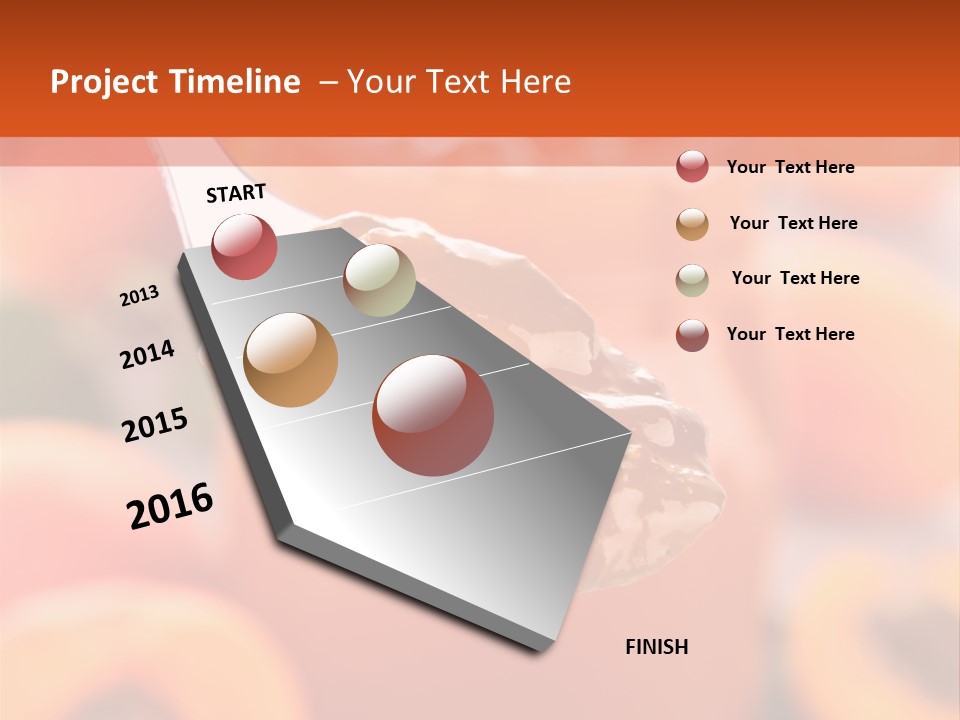 Project Timeline – Your Text Here

START

2013

2014

2015

2016

FINISH

Your Text Here

Your Text Here

Your Text Here

Your Text Here